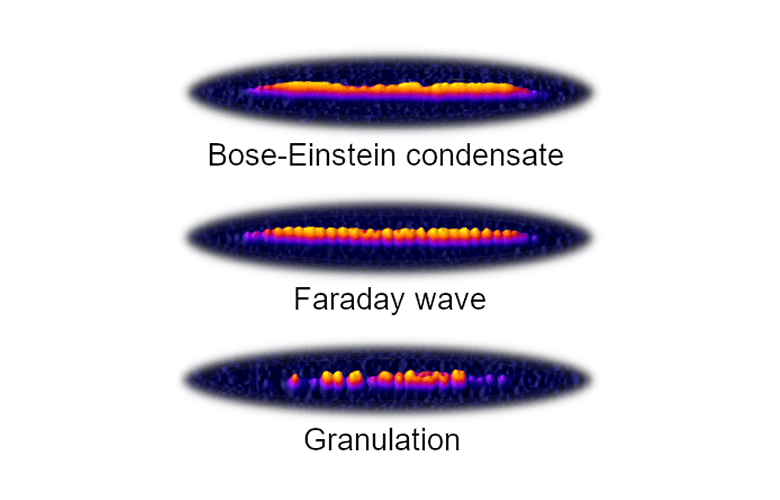 Bose-Einstein condensate

Faraday wave

Granulation